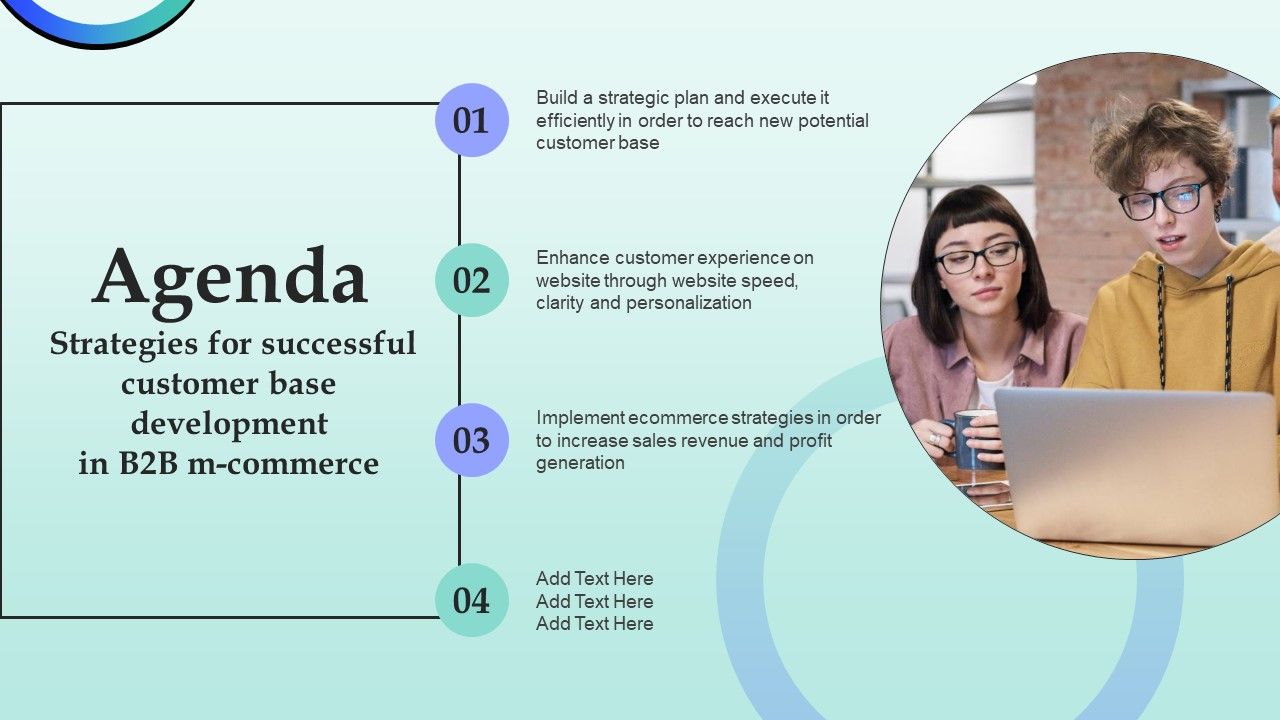 Agenda
Strategies for successful customer base development in B2B m-commerce

01
Build a strategic plan and execute it efficiently in order to reach new potential customer base

02
Enhance customer experience on website through website speed, clarity and personalization

03
Implement ecommerce strategies in order to increase sales revenue and profit generation

04
Add Text Here
Add Text Here
Add Text Here